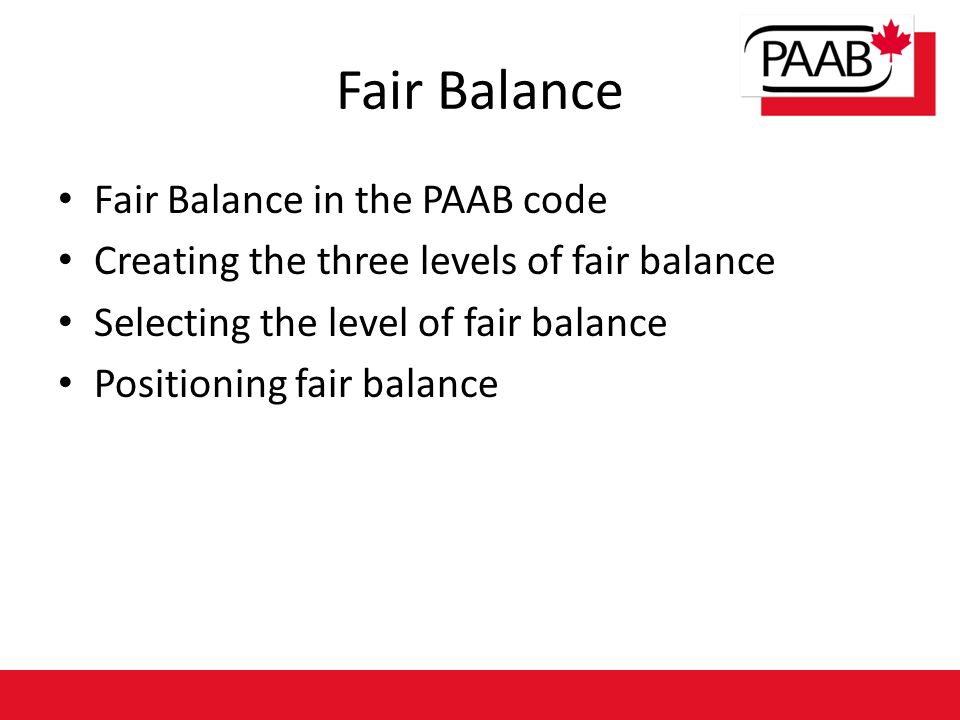 PAAB

Fair Balance

• Fair Balance in the PAAB code
• Creating the three levels of fair balance
• Selecting the level of fair balance
• Positioning fair balance